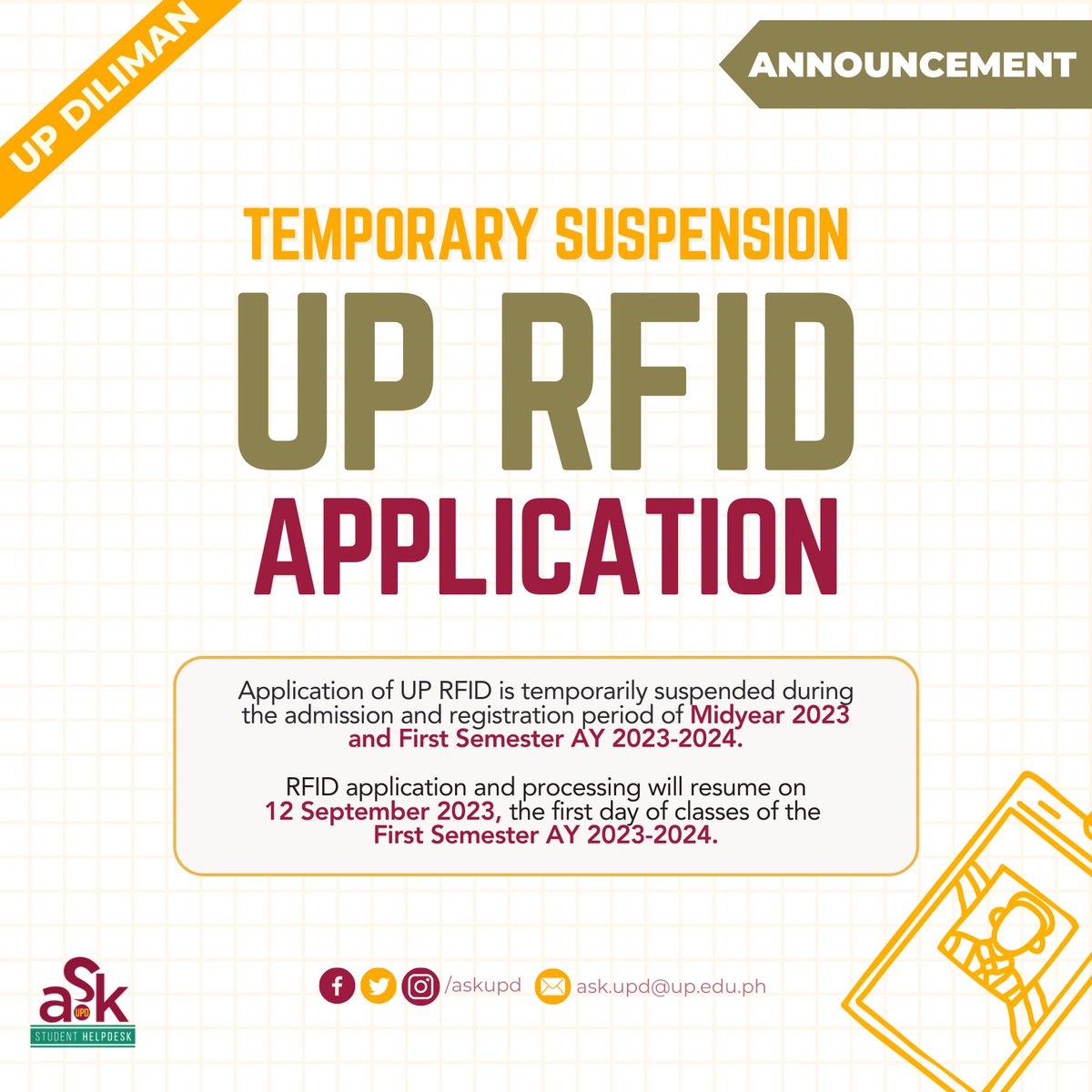 UP DILIMAN

ANNOUNCEMENT

TEMPORARY SUSPENSION
UP RFID
APPLICATION

Application of UP RFID is temporarily suspended during the admission and registration period of Midyear 2023 and First Semester AY 2023-2024.

RFID application and processing will resume on 12 September 2023, the first day of classes of the First Semester AY 2023-2024.

aSk UPD
STUDENT HELPDESK

/askupd
ask.upd@up.edu.ph